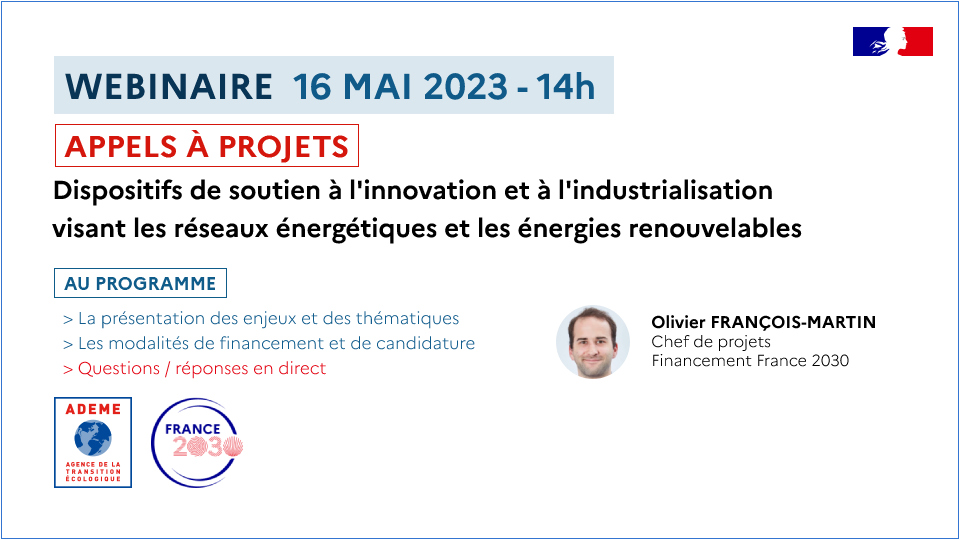 WEBINAIRE 16 MAI 2023 - 14h

APPELS À PROJETS

Dispositifs de soutien à l'innovation et à l'industrialisation visant les réseaux énergétiques et les énergies renouvelables

AU PROGRAMME

> La présentation des enjeux et des thématiques
> Les modalités de financement et de candidature
> Questions / réponses en direct

Olivier FRANÇOIS-MARTIN
Chef de projets
Financement France 2030

ADEME
AGENCE DE LA TRANSITION ÉCOLOGIQUE

FRANCE 2030